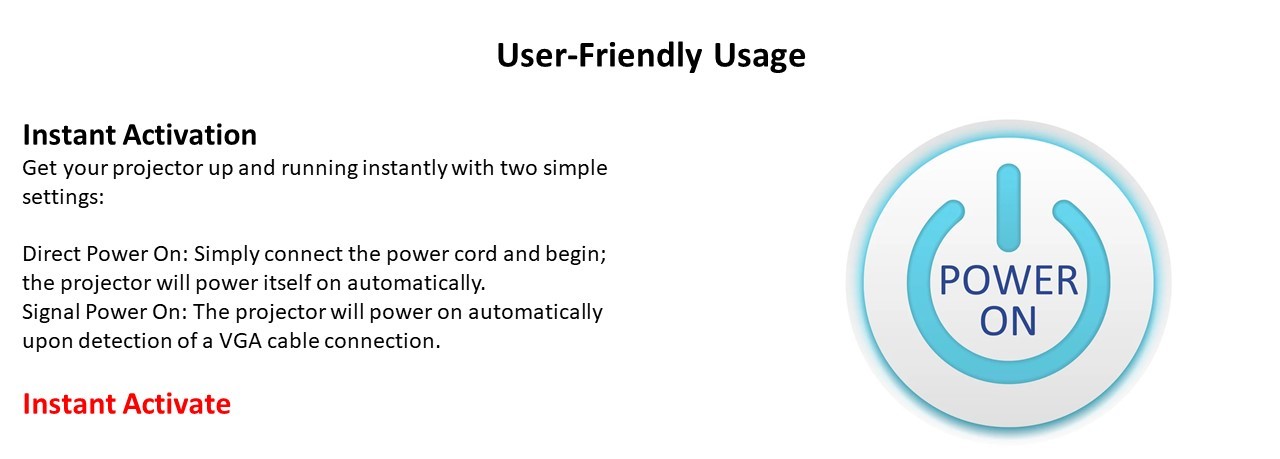 User-Friendly Usage

Instant Activation
Get your projector up and running instantly with two simple settings:

Direct Power On: Simply connect the power cord and begin; the projector will power itself on automatically.
Signal Power On: The projector will power on automatically upon detection of a VGA cable connection.

Instant Activate

POWER ON